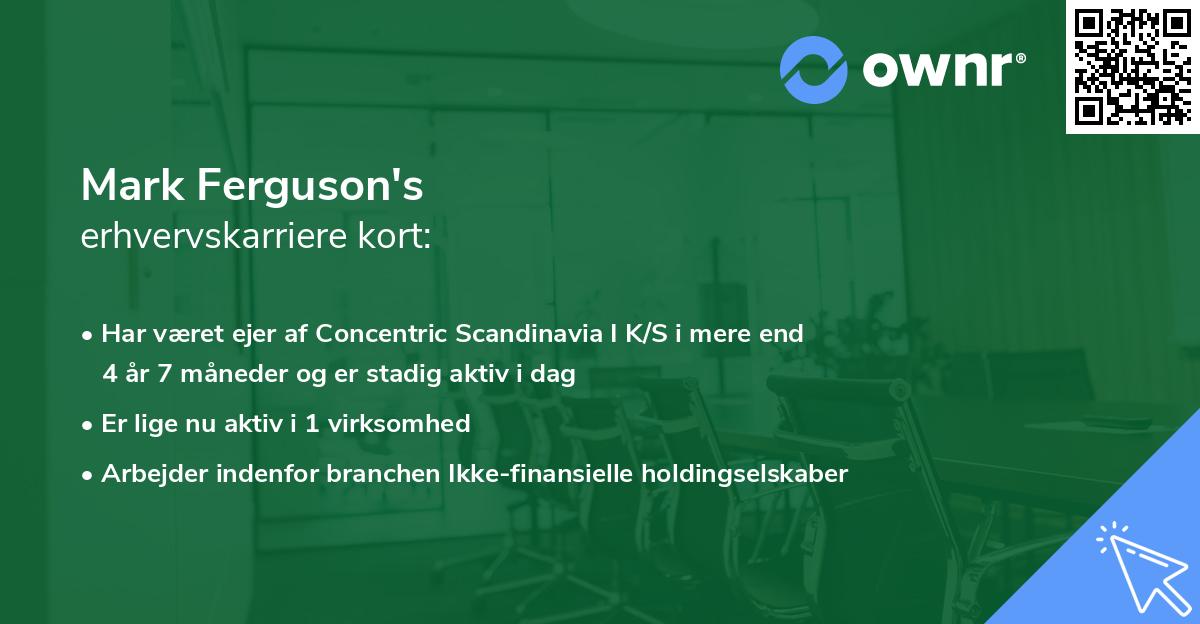 ownr®

Mark Ferguson's
erhvervskarriere kort:

• Har været ejer af Concentric Scandinavia I K/S i mere end 4 år 7 måneder og er stadig aktiv i dag

• Er lige nu aktiv i 1 virksomhed

• Arbejder indenfor branchen Ikke-finansielle holdingselskaber